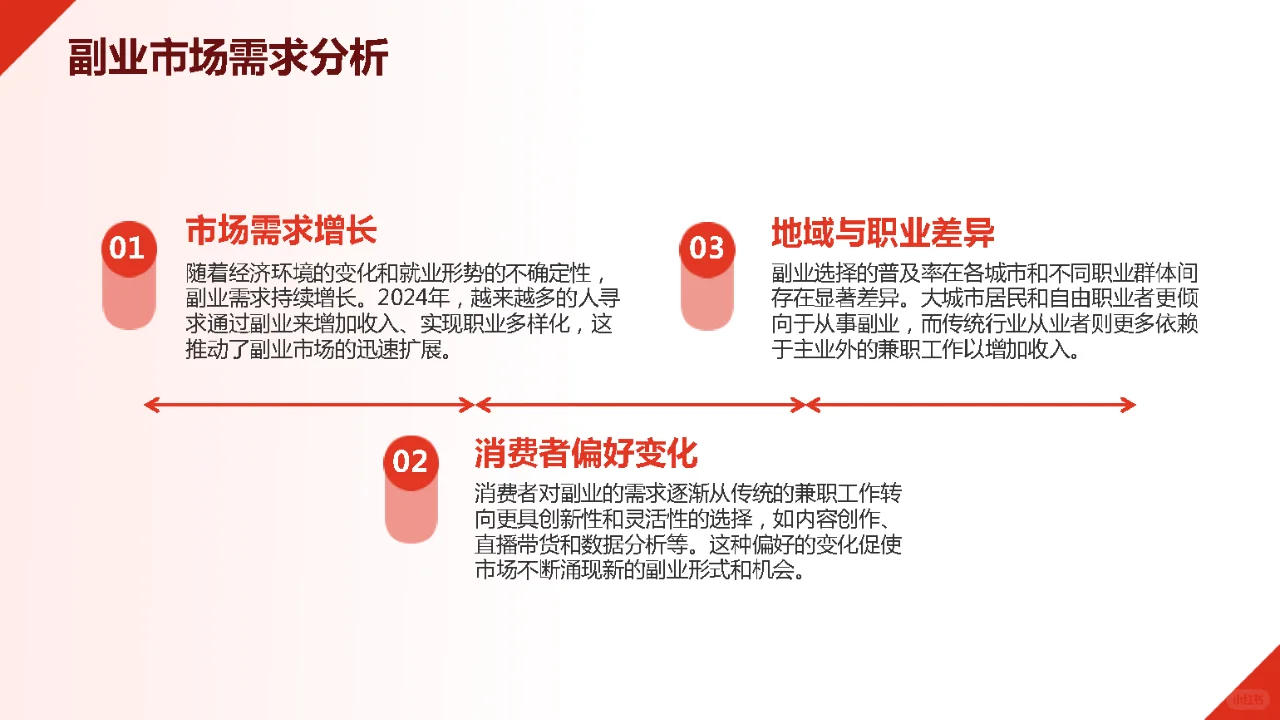 副业市场需求分析

01
市场需求增长
随着经济环境的变化和就业形势的不确定性，副业需求持续增长。2024年，越来越多的人寻求通过副业来增加收入、实现职业多样化，这推动了副业市场的迅速扩展。

03
地域与职业差异
副业选择的普及率在各城市和不同职业群体间存在显著差异。大城市居民和自由职业者更倾向于从事副业，而传统行业从业者则更多依赖于主业外的兼职工作以增加收入。

02
消费者偏好变化
消费者对副业的需求逐渐从传统的兼职工作转向更具创新性和灵活性的选择，如内容创作、直播带货和数据分析等。这种偏好的变化促使市场不断涌现新的副业形式和机会。

小红书